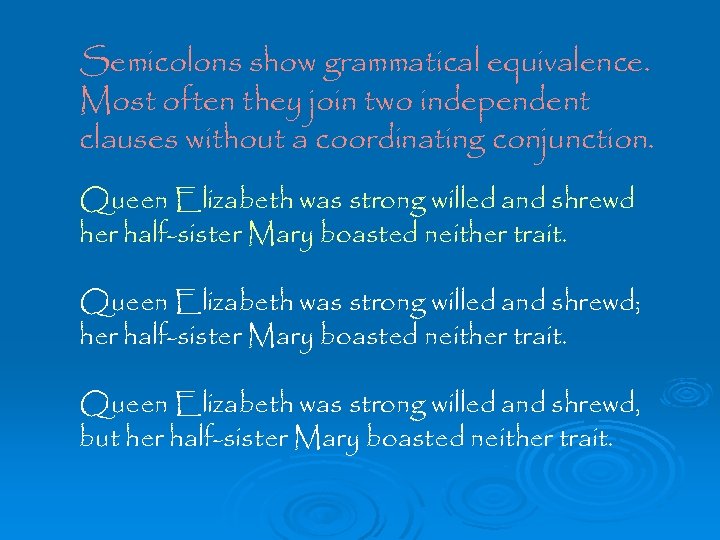 Semicolons show grammatical equivalence. Most often they join two independent clauses without a coordinating conjunction.

Queen Elizabeth was strong willed and shrewd her half-sister Mary boasted neither trait.

Queen Elizabeth was strong willed and shrewd; her half-sister Mary boasted neither trait.

Queen Elizabeth was strong willed and shrewd, but her half-sister Mary boasted neither trait.